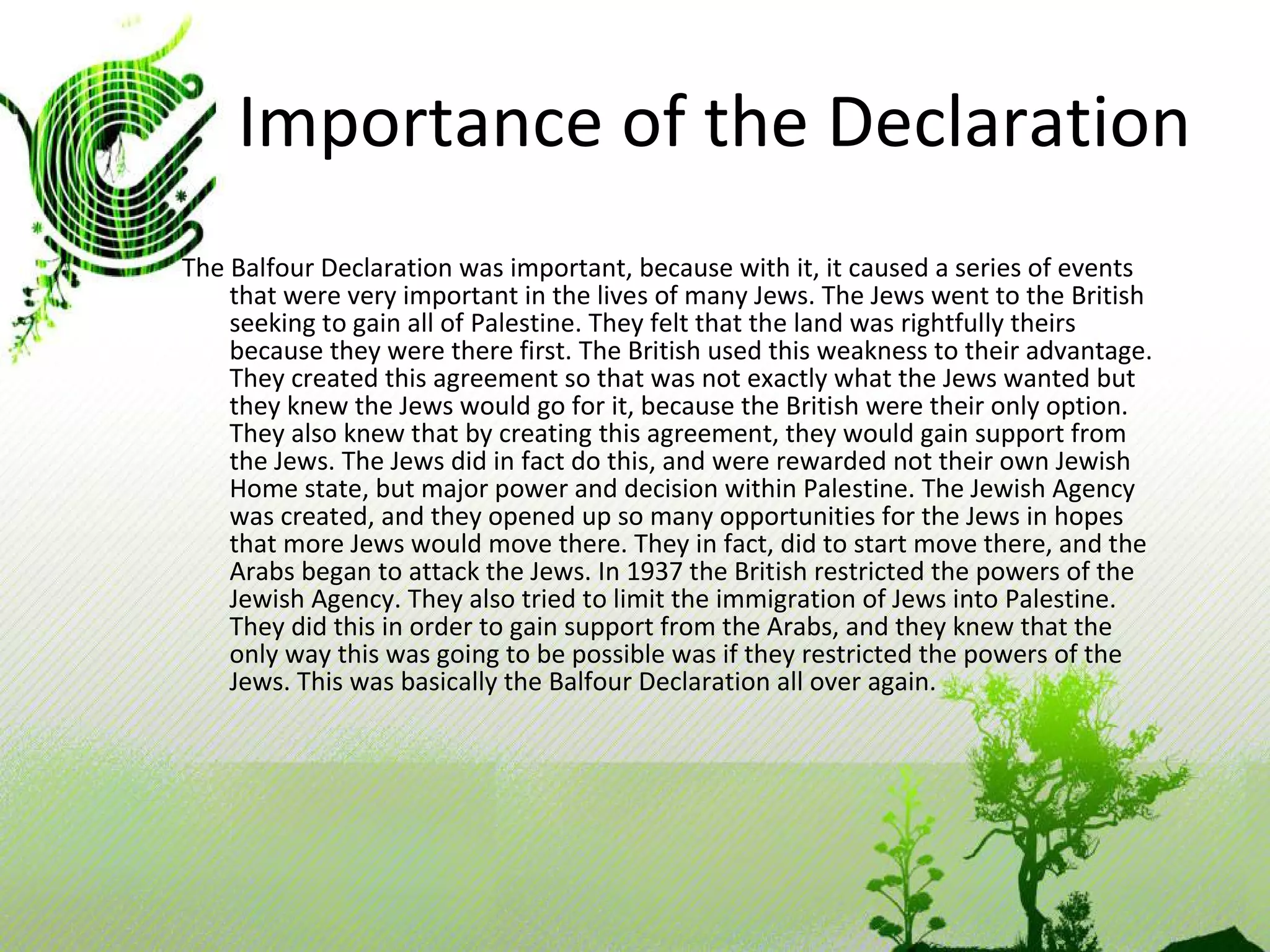 Importance of the Declaration

The Balfour Declaration was important, because with it, it caused a series of events that were very important in the lives of many Jews. The Jews went to the British seeking to gain all of Palestine. They felt that the land was rightfully theirs because they were there first. The British used this weakness to their advantage. They created this agreement so that was not exactly what the Jews wanted but they knew the Jews would go for it, because the British were their only option. They also knew that by creating this agreement, they would gain support from the Jews. The Jews did in fact do this, and were rewarded not their own Jewish Home state, but major power and decision within Palestine. The Jewish Agency was created, and they opened up so many opportunities for the Jews in hopes that more Jews would move there. They in fact, did to start move there, and the Arabs began to attack the Jews. In 1937 the British restricted the powers of the Jewish Agency. They also tried to limit the immigration of Jews into Palestine. They did this in order to gain support from the Arabs, and they knew that the only way this was going to be possible was if they restricted the powers of the Jews. This was basically the Balfour Declaration all over again.